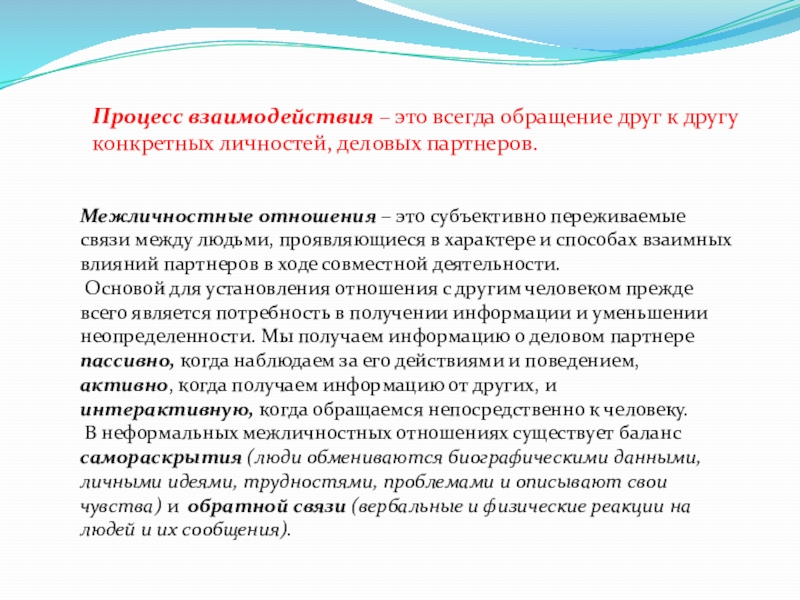 Процесс взаимодействия – это всегда обращение друг к другу конкретных личностей, деловых партнеров.

Межличностные отношения – это субъективно переживаемые связи между людьми, проявляющиеся в характере и способах взаимных влияний партнеров в ходе совместной деятельности.
Основой для установления отношения с другим человеком прежде всего является потребность в получении информации и уменьшении неопределенности. Мы получаем информацию о деловом партнере пассивно, когда наблюдаем за его действиями и поведением, активно, когда получаем информацию от других, и интерактивную, когда обращаемся непосредственно к человеку.
В неформальных межличностных отношениях существует баланс самораскрытия (люди обмениваются биографическими данными, личными идеями, трудностями, проблемами и описывают свои чувства) и обратной связи (вербальные и физические реакции на людей и их сообщения).